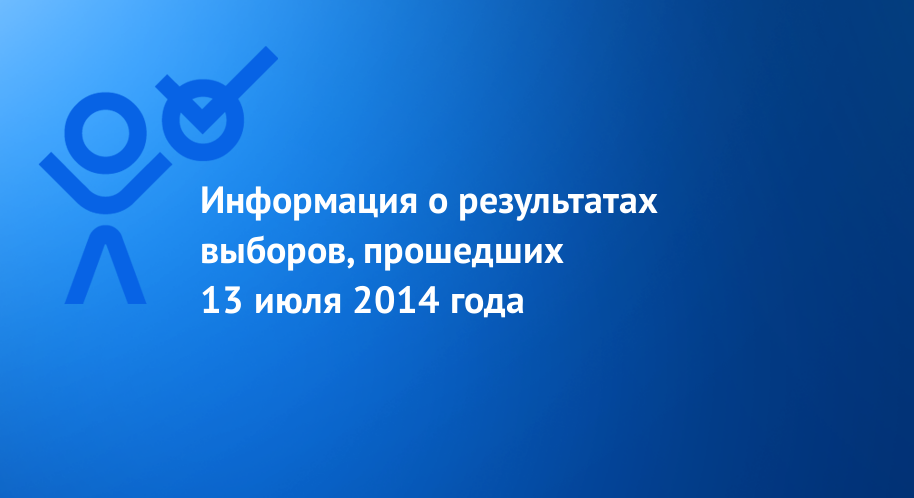 Информация о результатах выборов, прошедших 13 июля 2014 года